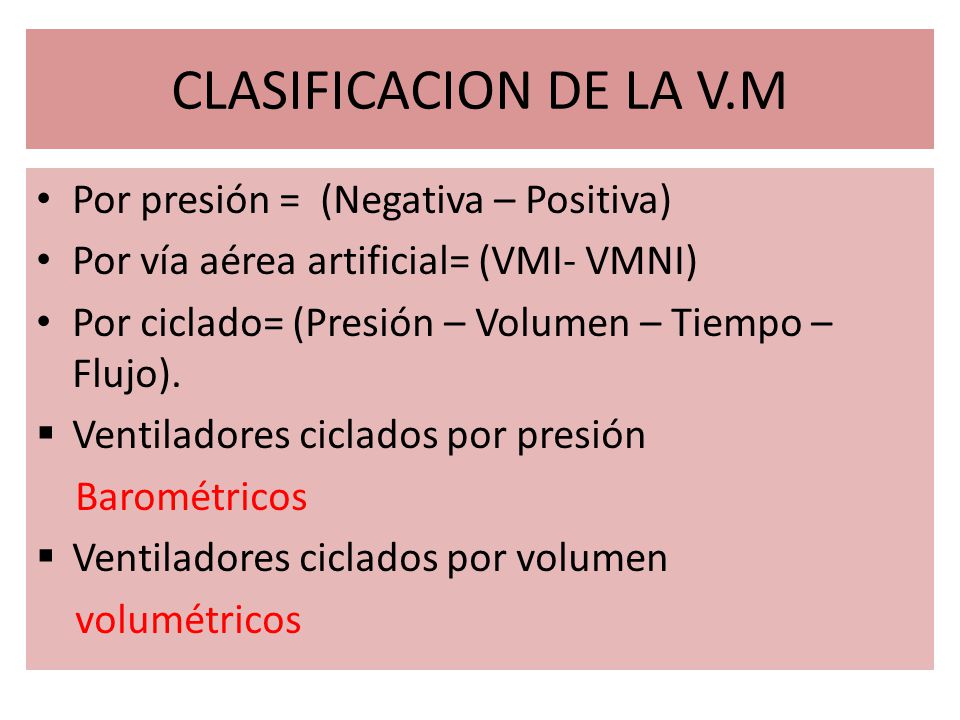 CLASIFICACION DE LA V.M

• Por presión = (Negativa – Positiva)
• Por vía aérea artificial= (VMI- VMNI)
• Por ciclado= (Presión – Volumen – Tiempo – Flujo).
▪ Ventiladores ciclados por presión
Barométricos
▪ Ventiladores ciclados por volumen
volumétricos